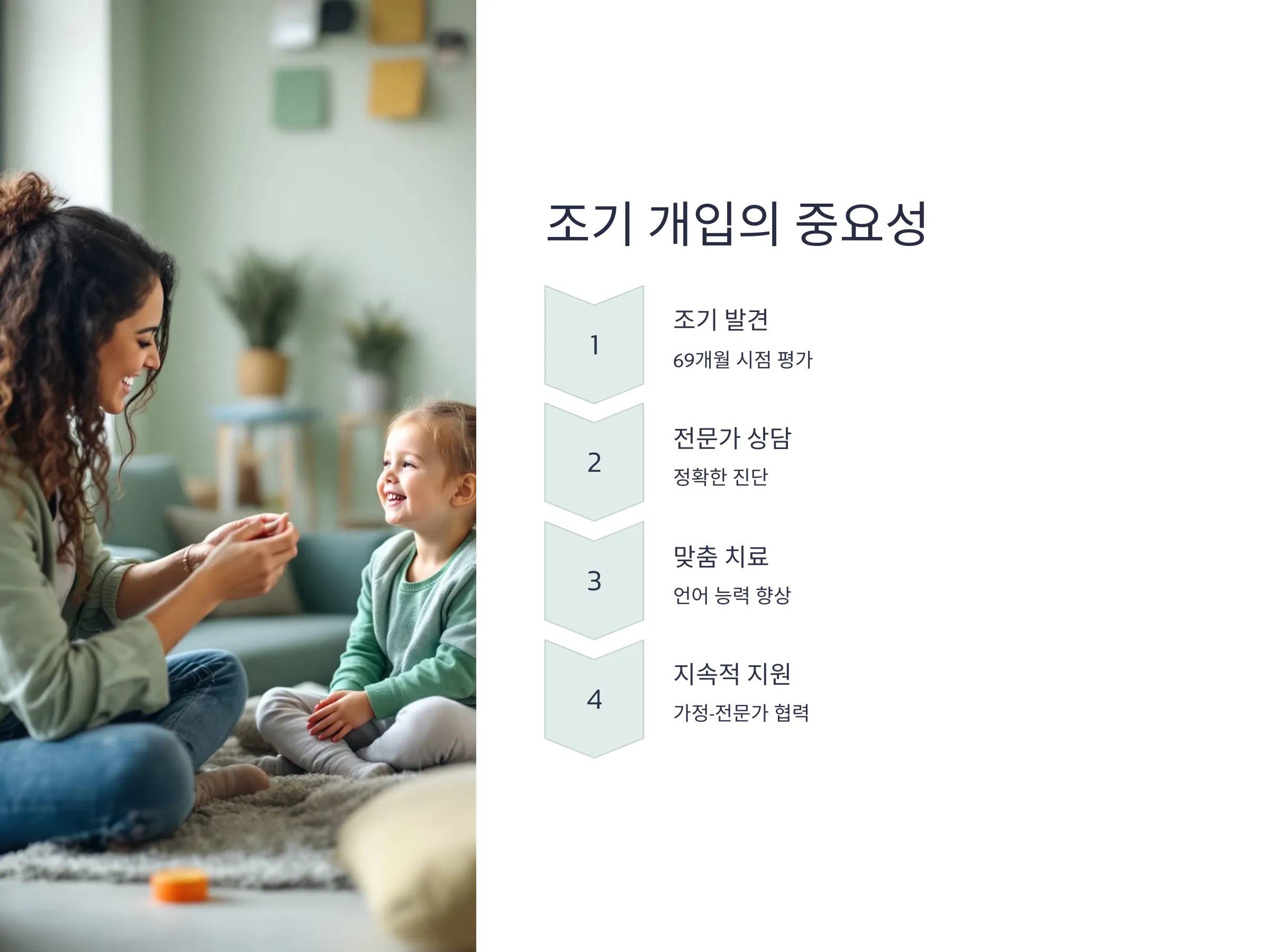 조기 개입의 중요성

1

조기 발견

69개월 시점 평가

2

전문가 상담

정확한 진단

3

맞춤 치료

언어 능력 향상

4

지속적 지원

가정-전문가 협력